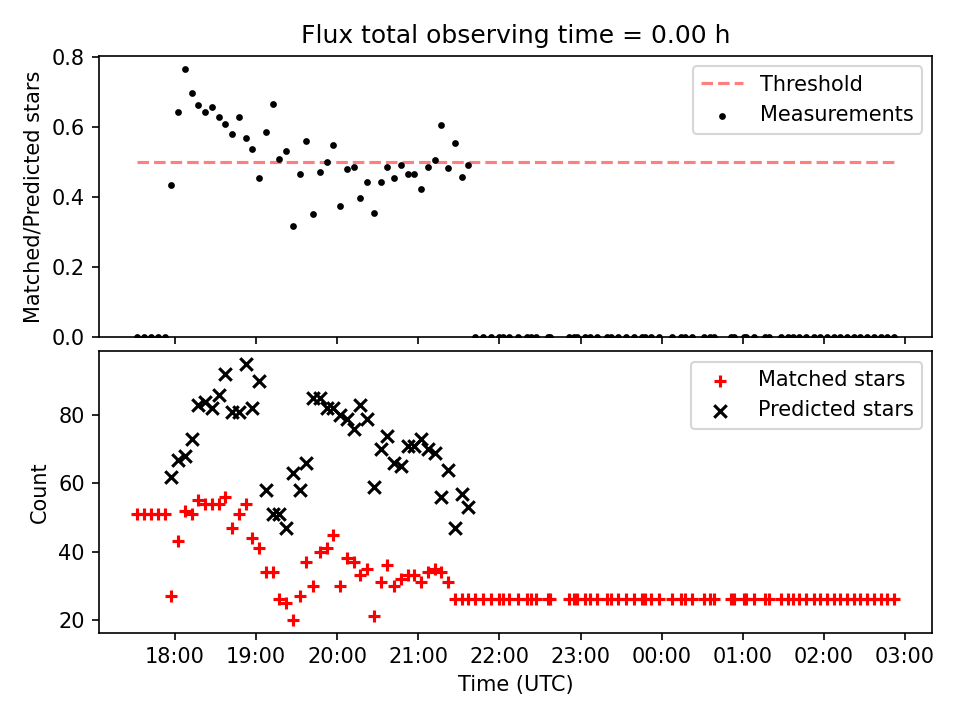 Flux total observing time = 0.00 h

Matched/Predicted stars

0.8
0.6
0.4
0.2
0.0

Threshold
Measurements

Count

80
60
40
20

Matched stars
Predicted stars

18:00 19:00 20:00 21:00 22:00 23:00 00:00 01:00 02:00 03:00

Time (UTC)